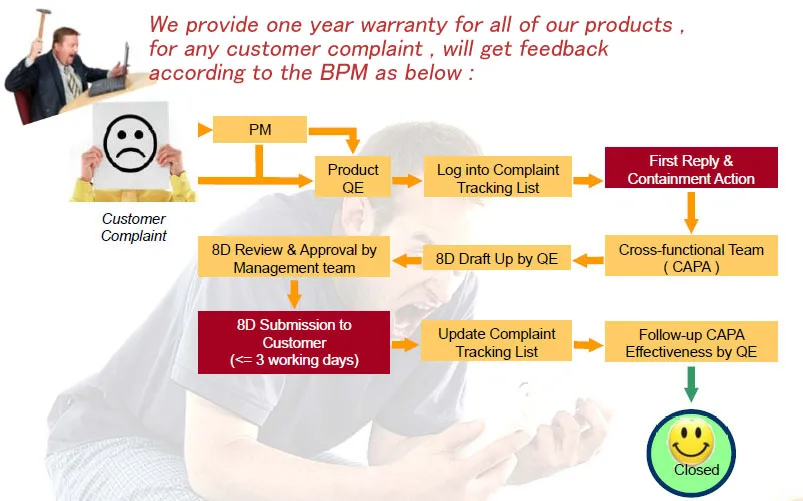 We provide one year warranty for all of our products , for any customer complaint , will get feedback according to the BPM as below :

Customer Complaint

PM

Product QE

Log into Complaint Tracking List

First Reply & Containment Action

Cross-functional Team ( CAPA )

8D Draft Up by QE

8D Review & Approval by Management team

8D Submission to Customer (<= 3 working days)

Update Complaint Tracking List

Follow-up CAPA Effectiveness by QE

Closed